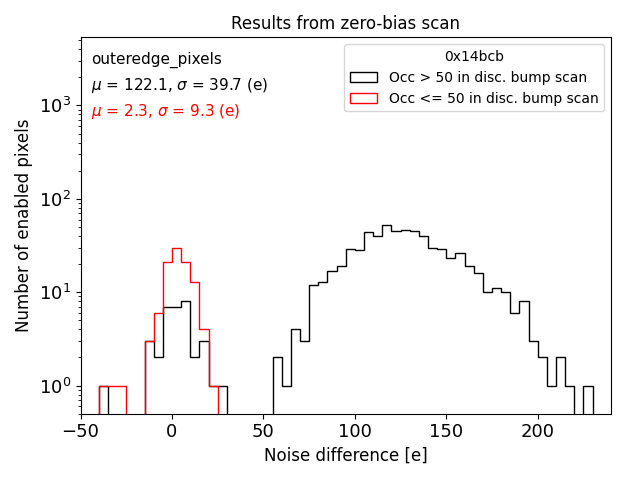 Results from zero-bias scan

outeredge_pixels
$\mu$ = 122.1, $\sigma$ = 39.7 (e)
$\mu$ = 2.3, $\sigma$ = 9.3 (e)

0x14bcb
Occ > 50 in disc. bump scan
Occ <= 50 in disc. bump scan

Number of enabled pixels

$10^3$
$10^2$
$10^1$
$10^0$

−50
0
50
100
150
200

Noise difference [e]